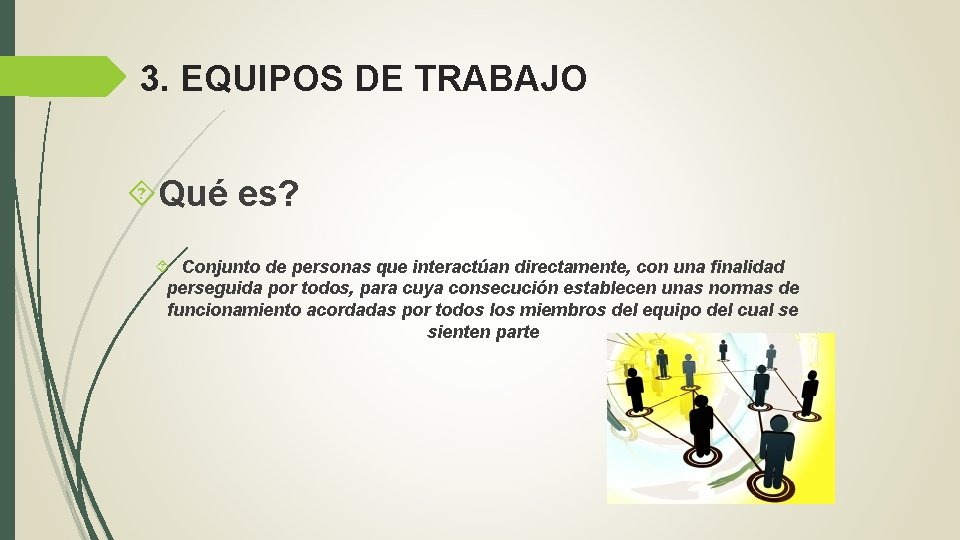 3. EQUIPOS DE TRABAJO

Qué es?

Conjunto de personas que interactúan directamente, con una finalidad perseguida por todos, para cuya consecución establecen unas normas de funcionamiento acordadas por todos los miembros del equipo del cual se sienten parte